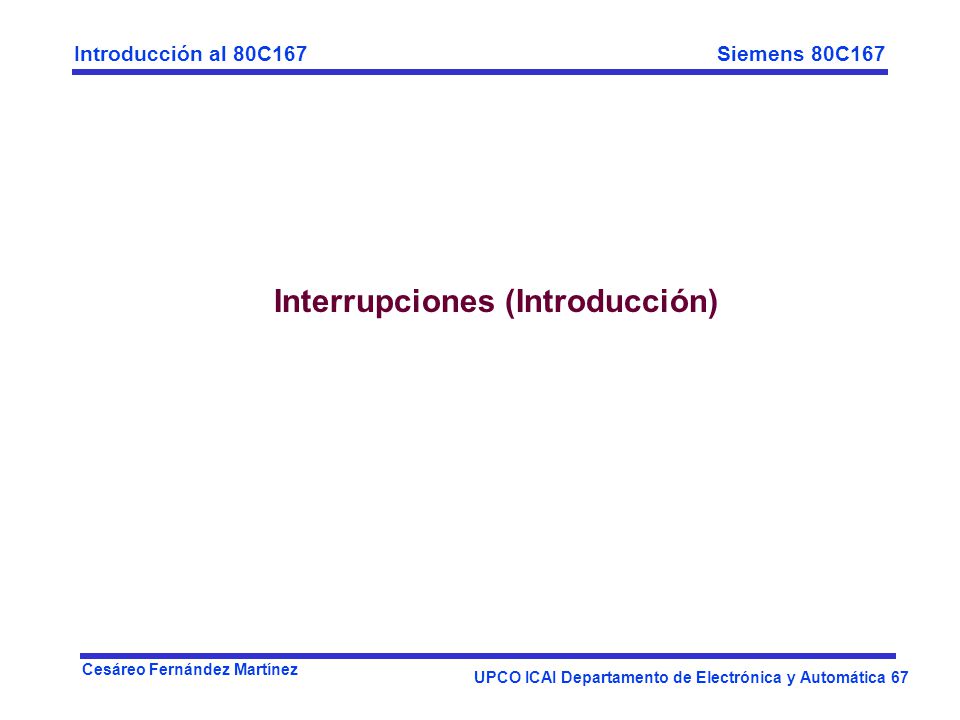 Introducción al 80C167

Siemens 80C167

Interrupciones (Introducción)

Cesáreo Fernández Martínez

UPCO ICAI Departamento de Electrónica y Automática 67